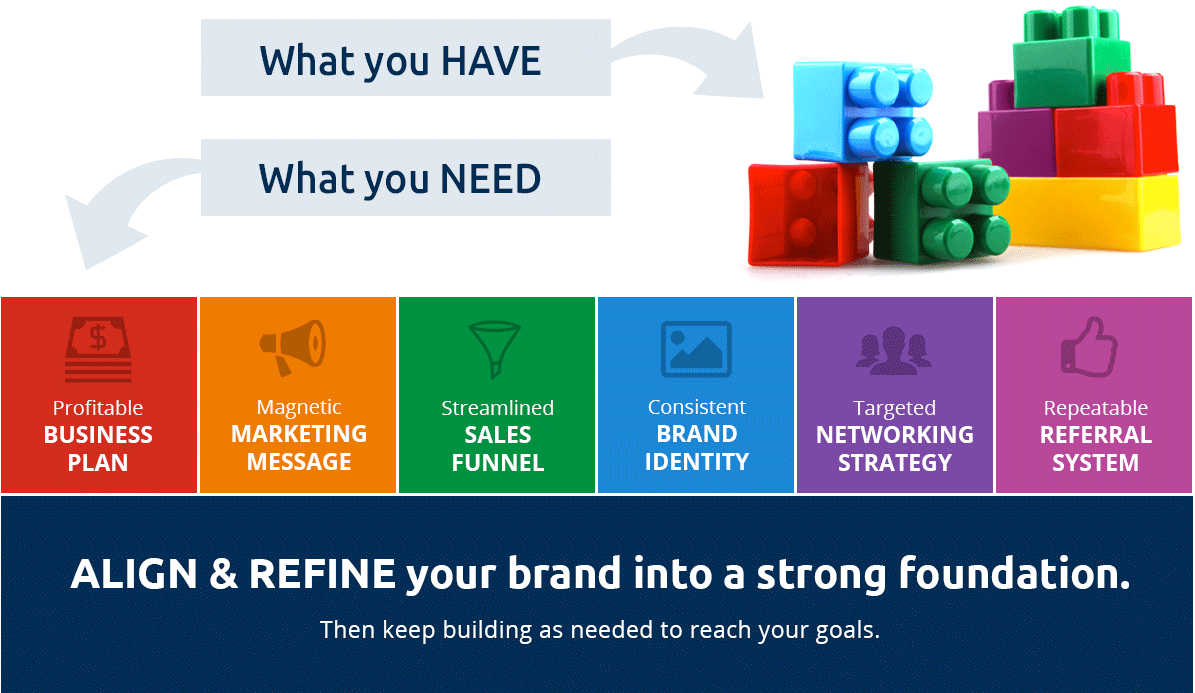 What you HAVE

What you NEED

$

Profitable
BUSINESS PLAN

Magnetic
MARKETING MESSAGE

Streamlined
SALES FUNNEL

Consistent
BRAND IDENTITY

Targeted
NETWORKING STRATEGY

Repeatable
REFERRAL SYSTEM

ALIGN & REFINE your brand into a strong foundation.

Then keep building as needed to reach your goals.